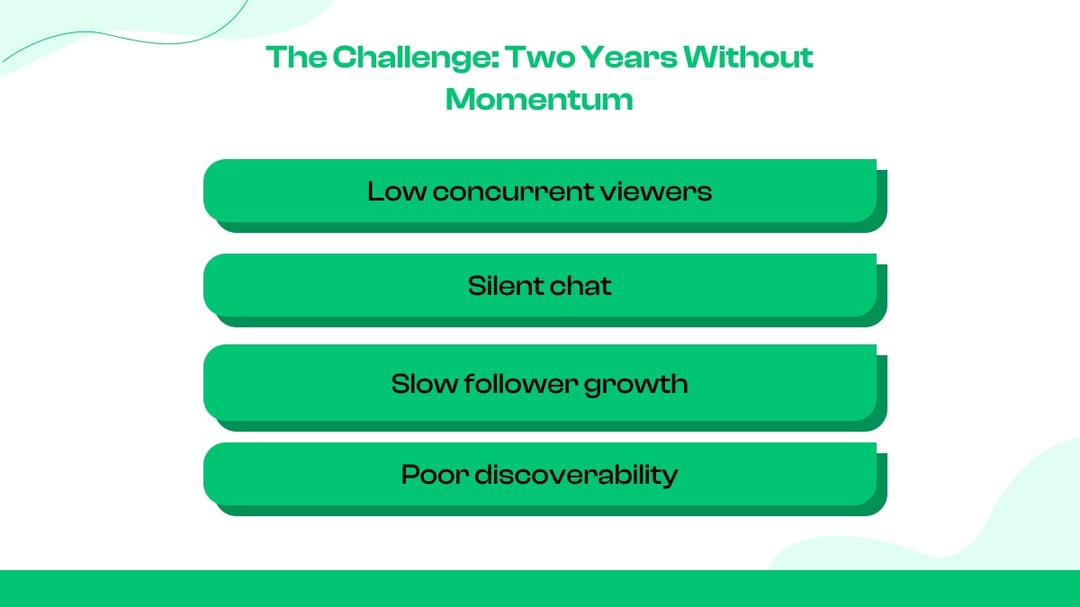 The Challenge: Two Years Without Momentum

Low concurrent viewers

Silent chat

Slow follower growth

Poor discoverability